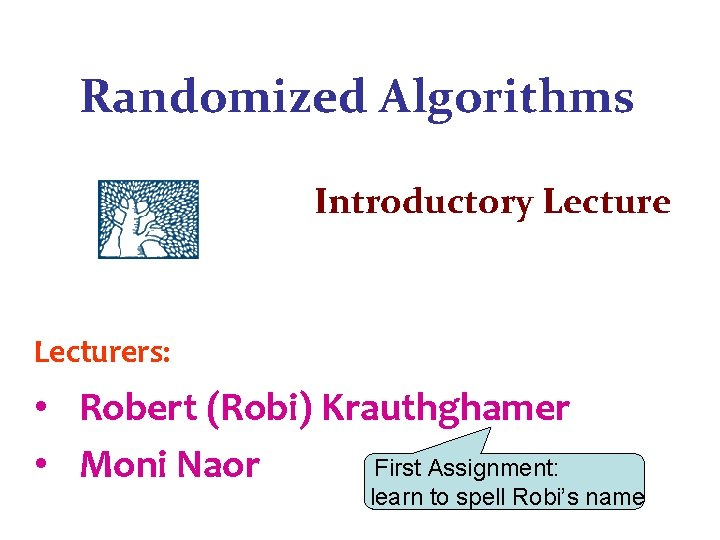 Randomized Algorithms

Introductory Lecture

Lecturers:

• Robert (Robi) Krauthghamer
• Moni Naor

First Assignment: learn to spell Robi's name